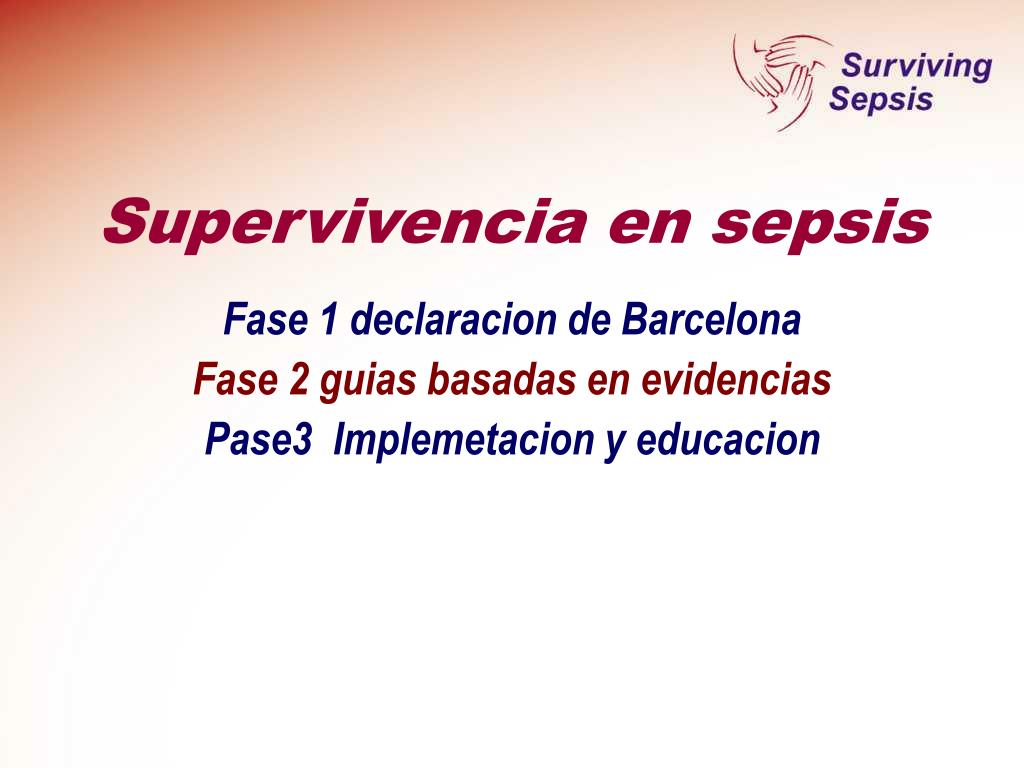 Surviving Sepsis

Supervivencia en sepsis

Fase 1 declaracion de Barcelona
Fase 2 guias basadas en evidencias
Pase3 Implemetacion y educacion